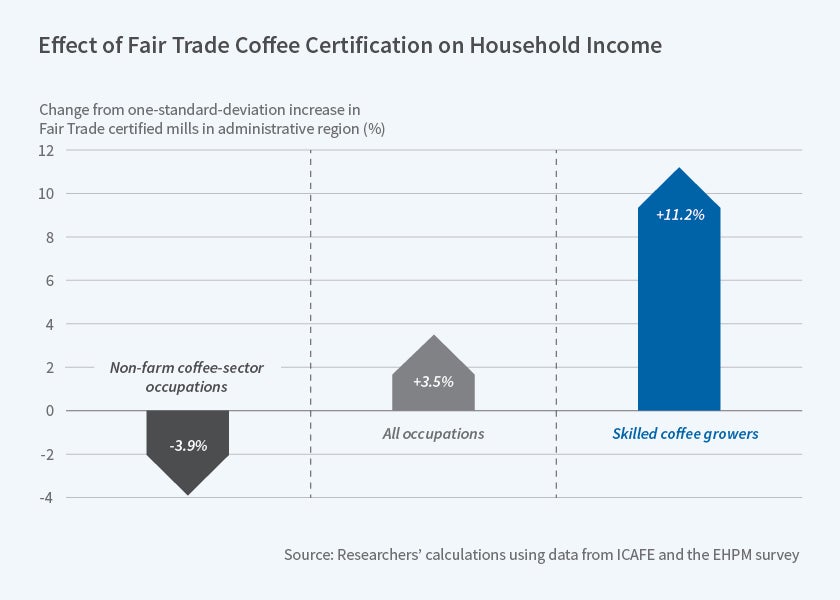 Effect of Fair Trade Coffee Certification on Household Income

Change from one-standard-deviation increase in Fair Trade certified mills in administrative region (%)

12
10
8
6
4
2
0
-2
-4

Non-farm coffee-sector occupations
-3.9%

+3.5%
All occupations

+11.2%
Skilled coffee growers

Source: Researchers' calculations using data from ICAFE and the EHPM survey